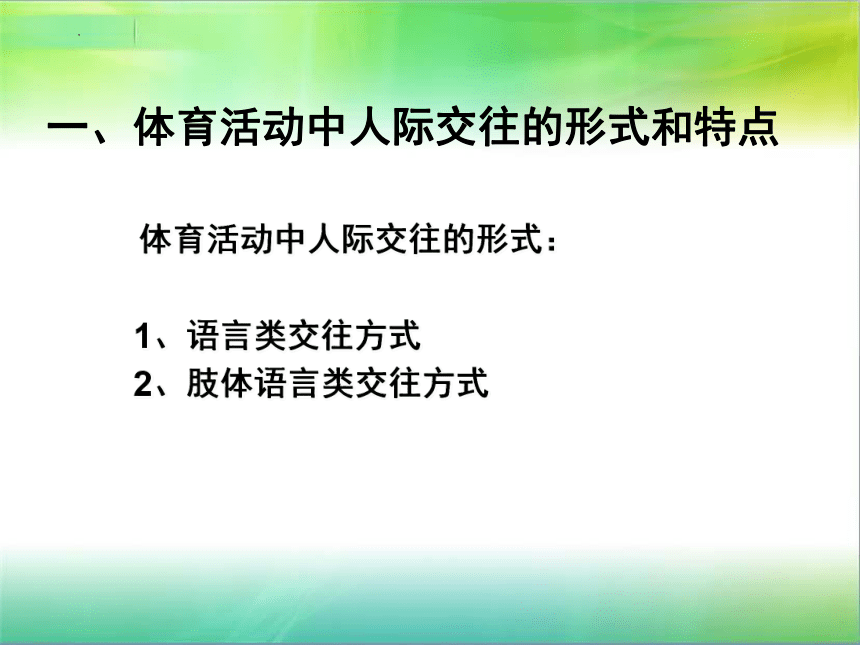 一、体育活动中人际交往的形式和特点

体育活动中人际交往的形式：

1、语言类交往方式
2、肢体语言类交往方式